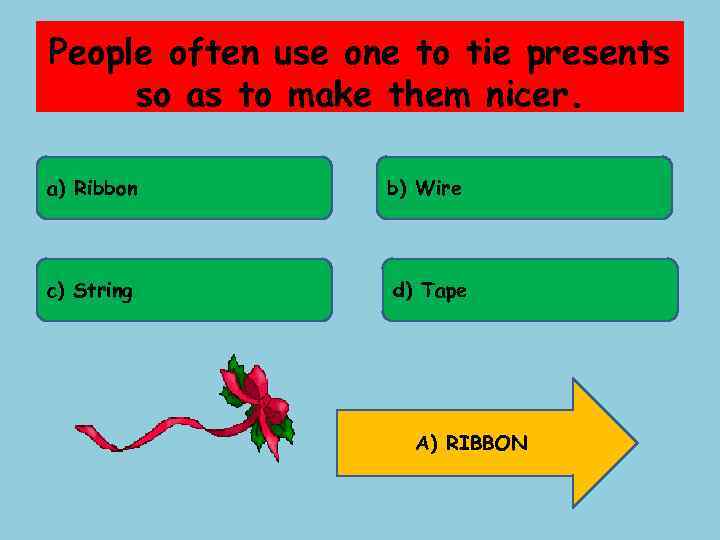 People often use one to tie presents so as to make them nicer.

a) Ribbon

b) Wire

c) String

d) Tape

A) RIBBON